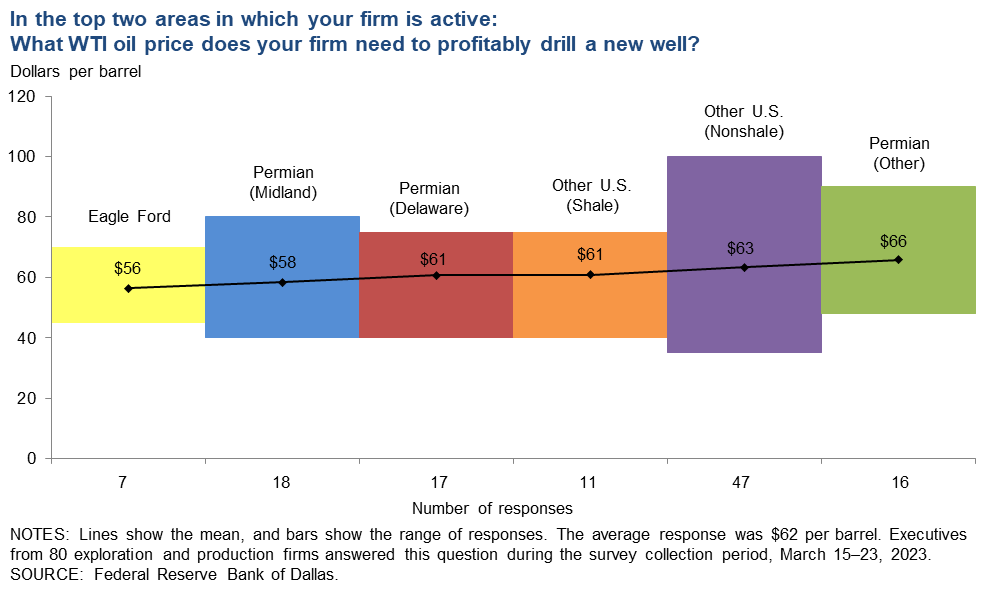 In the top two areas in which your firm is active:
What WTI oil price does your firm need to profitably drill a new well?

Dollars per barrel

120
100
80
60
40
20
0

Eagle Ford
$56

Permian (Midland)
$58

Permian (Delaware)
$61

Other U.S. (Shale)
$61

Other U.S. (Nonshale)
$63

Permian (Other)
$66

7
18
17
11
47
16

Number of responses

NOTES: Lines show the mean, and bars show the range of responses. The average response was $62 per barrel. Executives from 80 exploration and production firms answered this question during the survey collection period, March 15–23, 2023.
SOURCE: Federal Reserve Bank of Dallas.